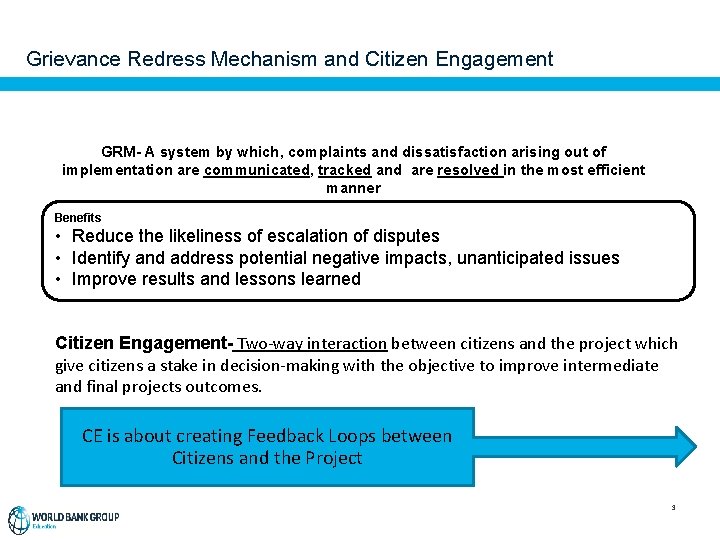 Grievance Redress Mechanism and Citizen Engagement

GRM- A system by which, complaints and dissatisfaction arising out of implementation are communicated, tracked and are resolved in the most efficient manner

Benefits
• Reduce the likeliness of escalation of disputes
• Identify and address potential negative impacts, unanticipated issues
• Improve results and lessons learned

Citizen Engagement- Two-way interaction between citizens and the project which give citizens a stake in decision-making with the objective to improve intermediate and final projects outcomes.

CE is about creating Feedback Loops between Citizens and the Project

WORLD BANK GROUP
Education

3